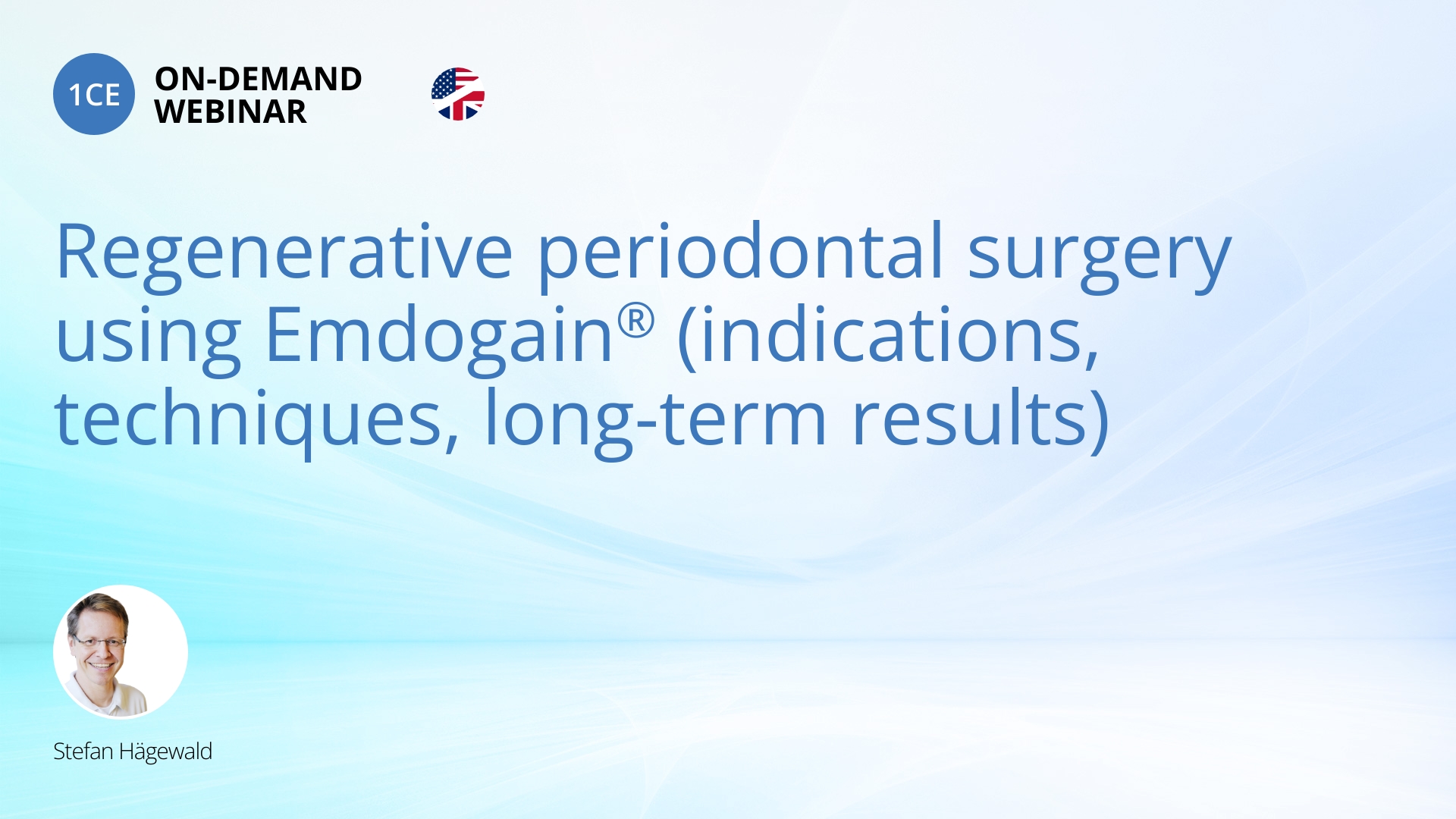 1CE ON-DEMAND WEBINAR

Regenerative periodontal surgery using Emdogain® (indications, techniques, long-term results)

Stefan Hägewald